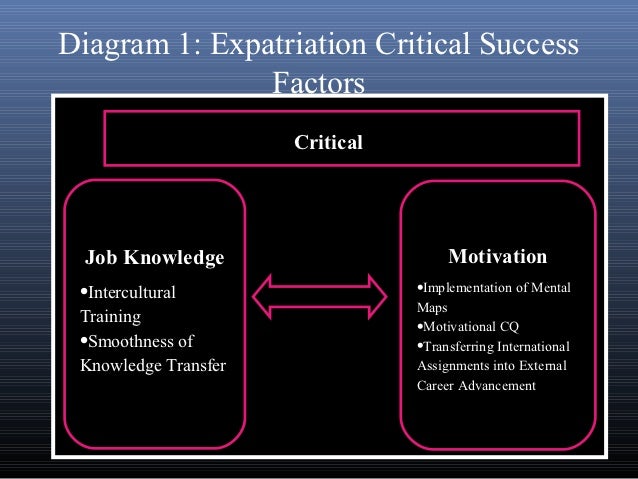 Diagram 1: Expatriation Critical Success Factors

Critical

Job Knowledge

•Intercultural Training
•Smoothness of Knowledge Transfer

Motivation

•Implementation of Mental Maps
•Motivational CQ
•Transferring International Assignments into External Career Advancement